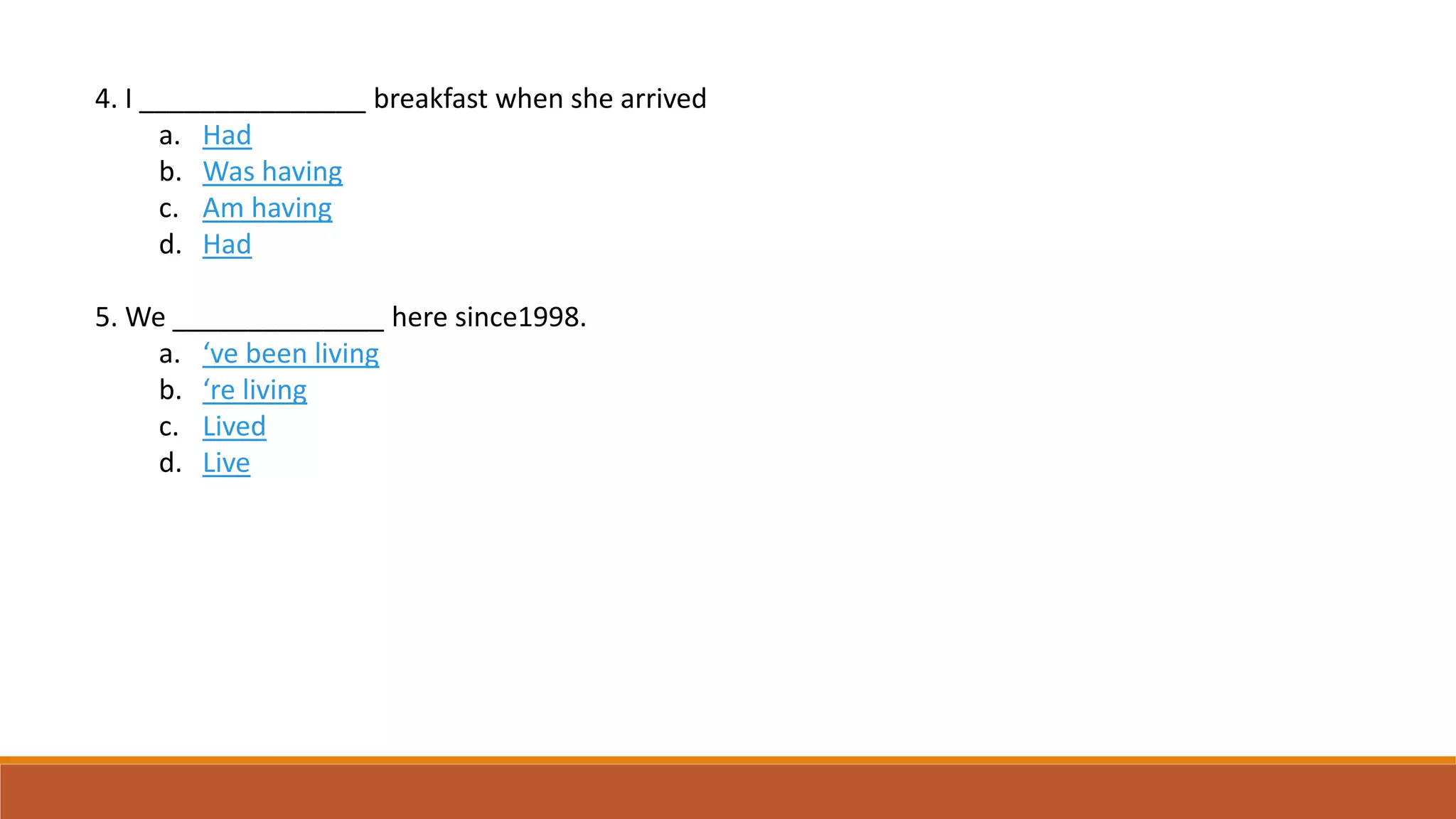 4. I ________________ breakfast when she arrived

a. Had
b. Was having
c. Am having
d. Had

5. We _______________ here since1998.

a. ‘ve been living
b. ‘re living
c. Lived
d. Live